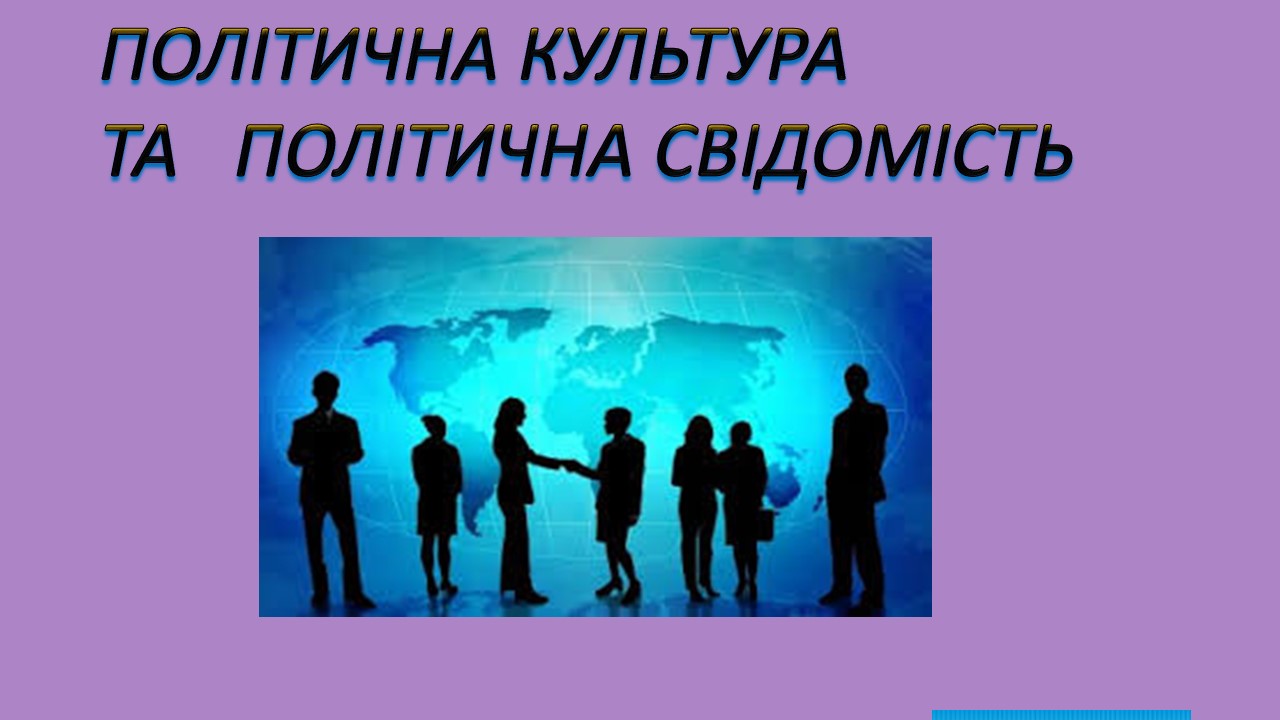 ПОЛІТИЧНА КУЛЬТУРА
ТА ПОЛІТИЧНА СВІДОМІСТЬ